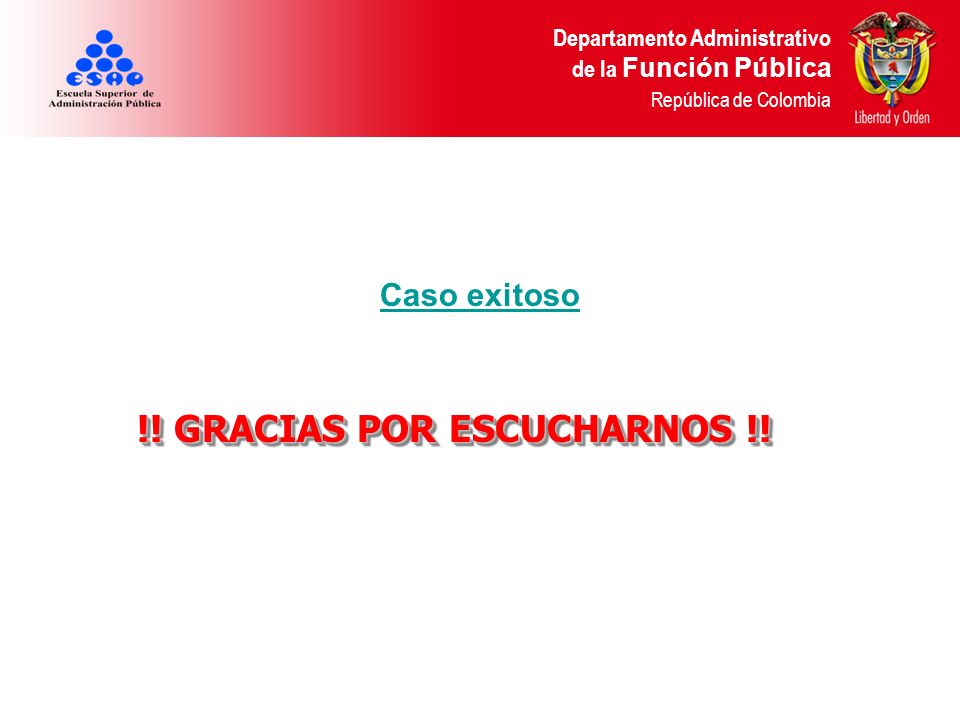 ESAP
Escuela Superior de Administración Pública

Departamento Administrativo de la Función Pública
República de Colombia

Libertad y Orden

Caso exitoso

!! GRACIAS POR ESCUCHARNOS !!